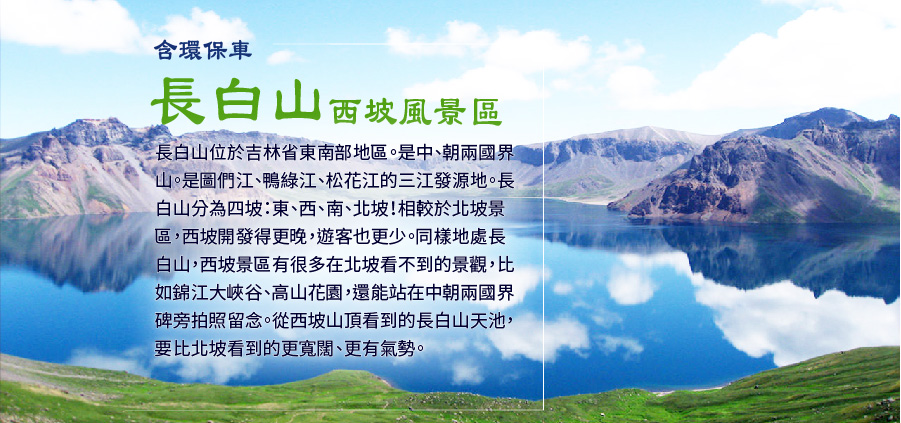 含環保車

長白山西坡風景區

長白山位於吉林省東南部地區。是中、朝兩國界山。是圖們江、鴨綠江、松花江的三江發源地。長白山分為四坡：東、西、南、北坡！相較於北坡景區，西坡開發得更晚，遊客也更少。同樣地處長白山，西坡景區有很多在北坡看不到的景觀，比如錦江大峽谷、高山花園，還能站在中朝兩國界碑旁拍照留念。從西坡山頂看到的長白山天池，要比北坡看到的更寬闊、更有氣勢。